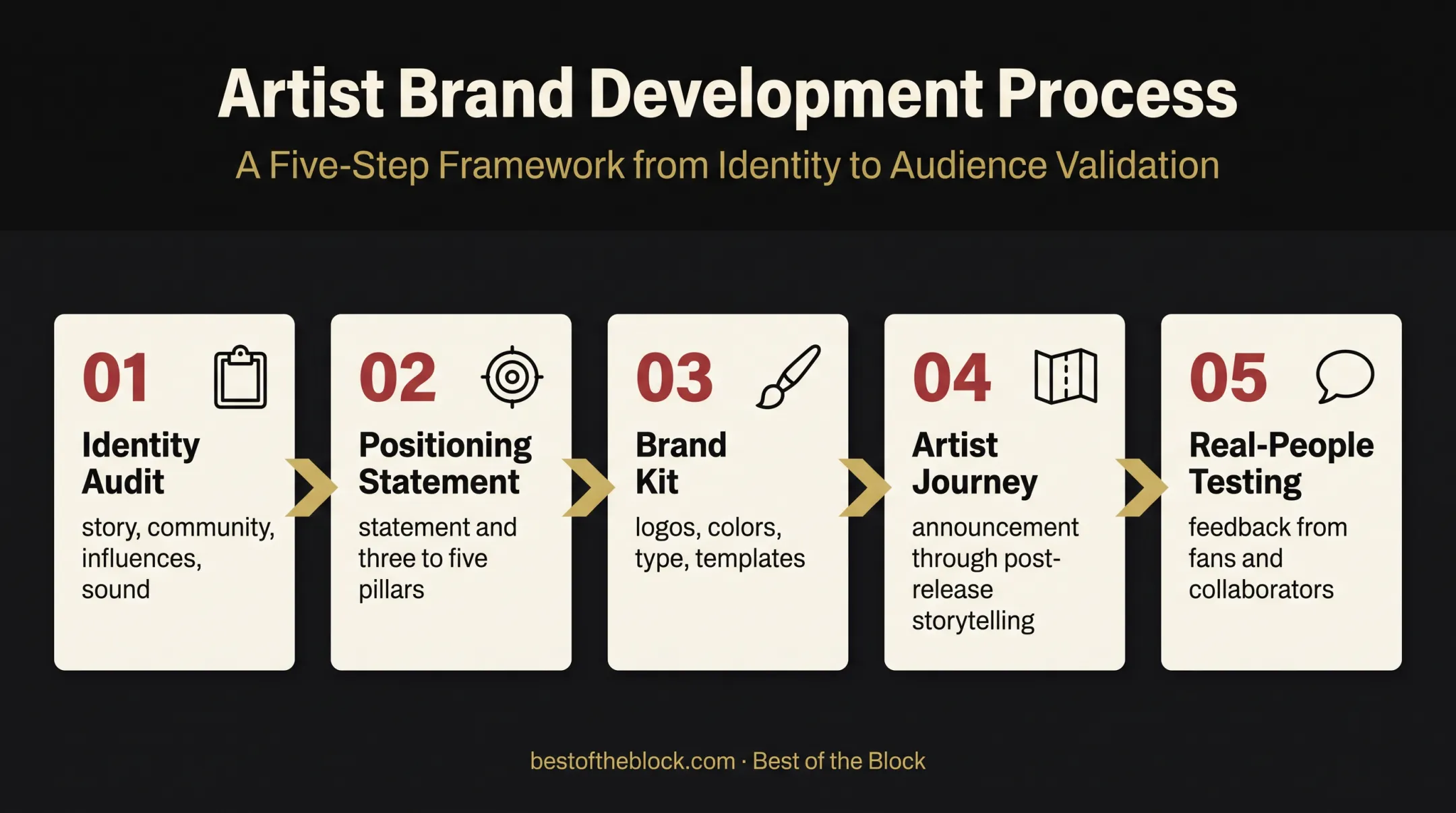 Artist Brand Development Process

A Five-Step Framework from Identity to Audience Validation

01

Identity Audit

story, community, influences, sound

02

Positioning Statement

statement and three to five pillars

03

Brand Kit

logos, colors, type, templates

04

Artist Journey

announcement through post-release storytelling

05

Real-People Testing

feedback from fans and collaborators

bestoftheblock.com · Best of the Block